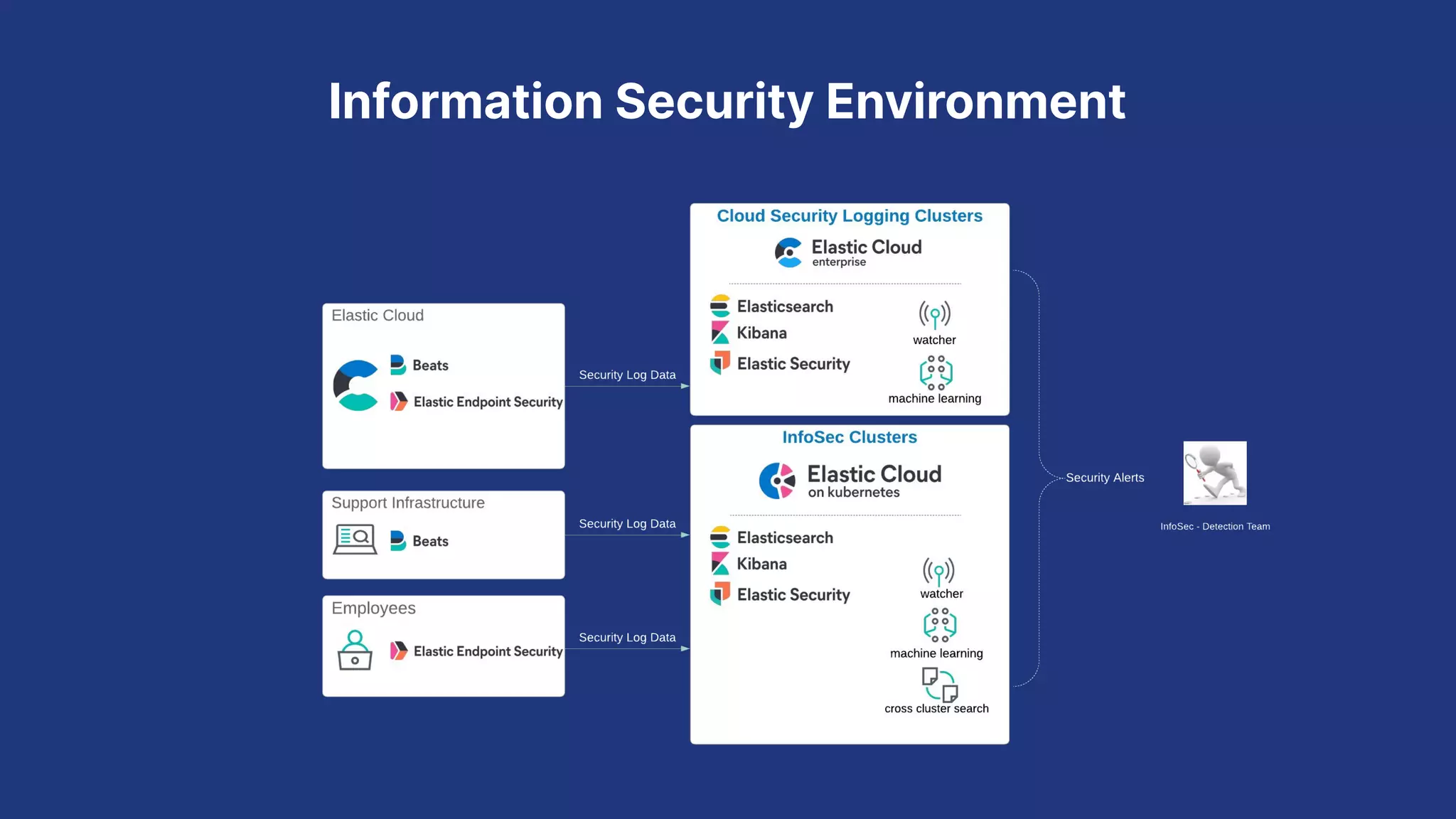 Information Security Environment

Elastic Cloud

Beats

Elastic Endpoint Security

Security Log Data

Support Infrastructure

Beats

Security Log Data

Employees

Elastic Endpoint Security

Security Log Data

Cloud Security Logging Clusters

Elastic Cloud enterprise

Elasticsearch

Kibana

Elastic Security

watcher

machine learning

InfoSec Clusters

Elastic Cloud on kubernetes

Elasticsearch

Kibana

Elastic Security

watcher

machine learning

cross cluster search

Security Alerts

InfoSec - Detection Team